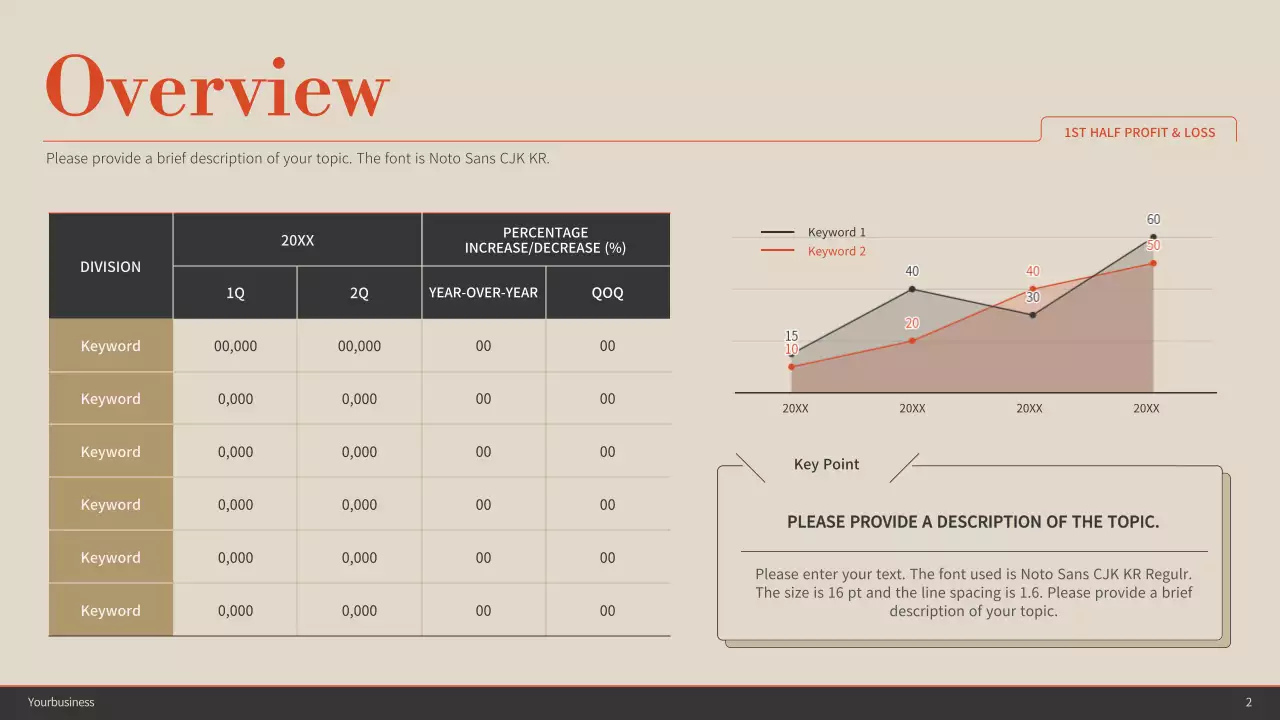 Overview

1ST HALF PROFIT & LOSS

Please provide a brief description of your topic. The font is Noto Sans CJK KR.

| DIVISION | 20XX 1Q | 20XX 2Q | PERCENTAGE INCREASE/DECREASE (%) YEAR-OVER-YEAR | PERCENTAGE INCREASE/DECREASE (%) QOQ |
|---|---|---|---|---|
| Keyword | 00,000 | 00,000 | 00 | 00 |
| Keyword | 0,000 | 0,000 | 00 | 00 |
| Keyword | 0,000 | 0,000 | 00 | 00 |
| Keyword | 0,000 | 0,000 | 00 | 00 |
| Keyword | 0,000 | 0,000 | 00 | 00 |
| Keyword | 0,000 | 0,000 | 00 | 00 |

Keyword 1
Keyword 2

15
10
40
20
40
30
60
50

20XX 20XX 20XX 20XX

Key Point

PLEASE PROVIDE A DESCRIPTION OF THE TOPIC.

Please enter your text. The font used is Noto Sans CJK KR Regulr. The size is 16 pt and the line spacing is 1.6. Please provide a brief description of your topic.

Yourbusiness

2